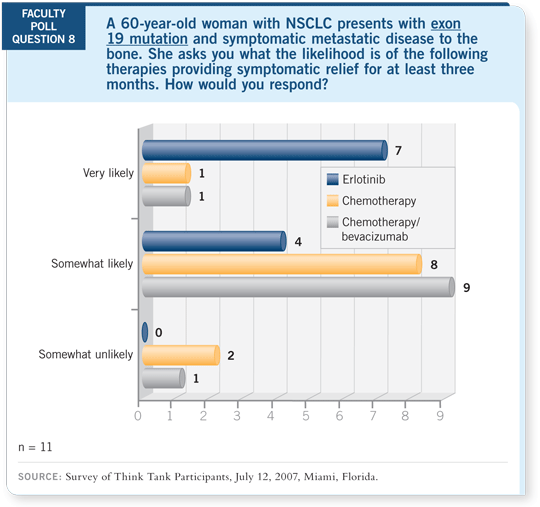 FACULTY POLL QUESTION 8

A 60-year-old woman with NSCLC presents with exon 19 mutation and symptomatic metastatic disease to the bone. She asks you what the likelihood is of the following therapies providing symptomatic relief for at least three months. How would you respond?

Very likely
7
1
1

Erlotinib
Chemotherapy
Chemotherapy/ bevacizumab

Somewhat likely
4
8
9

Somewhat unlikely
0
2
1

0 1 2 3 4 5 6 7 8 9

n = 11

SOURCE: Survey of Think Tank Participants, July 12, 2007, Miami, Florida.